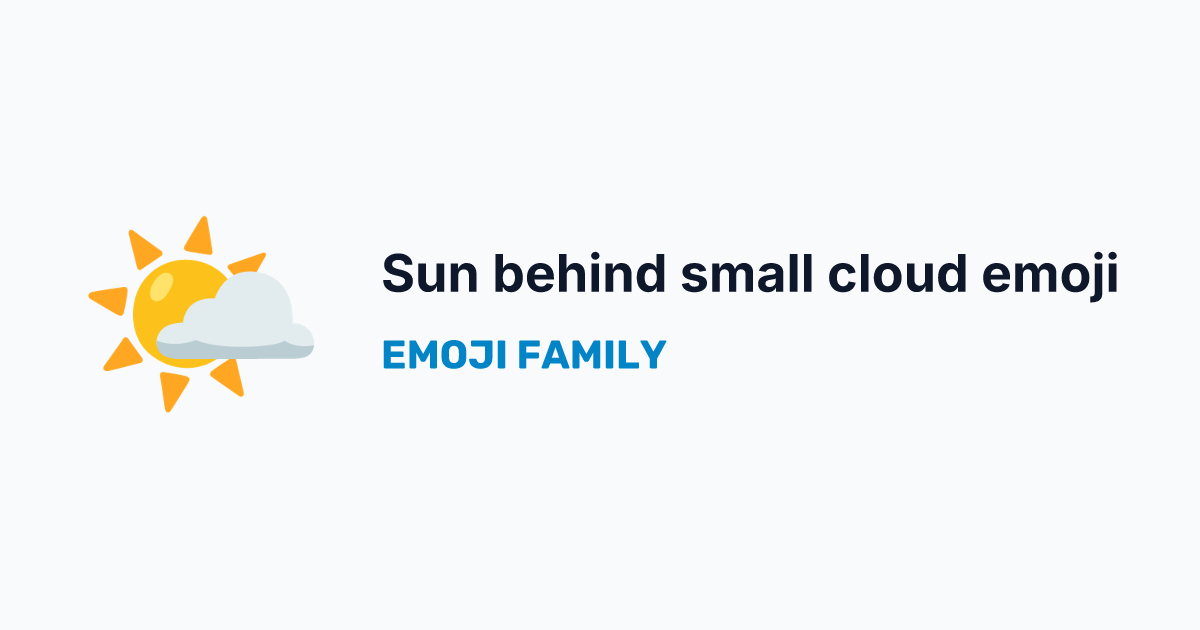 Sun behind small cloud emoji

EMOJI FAMILY